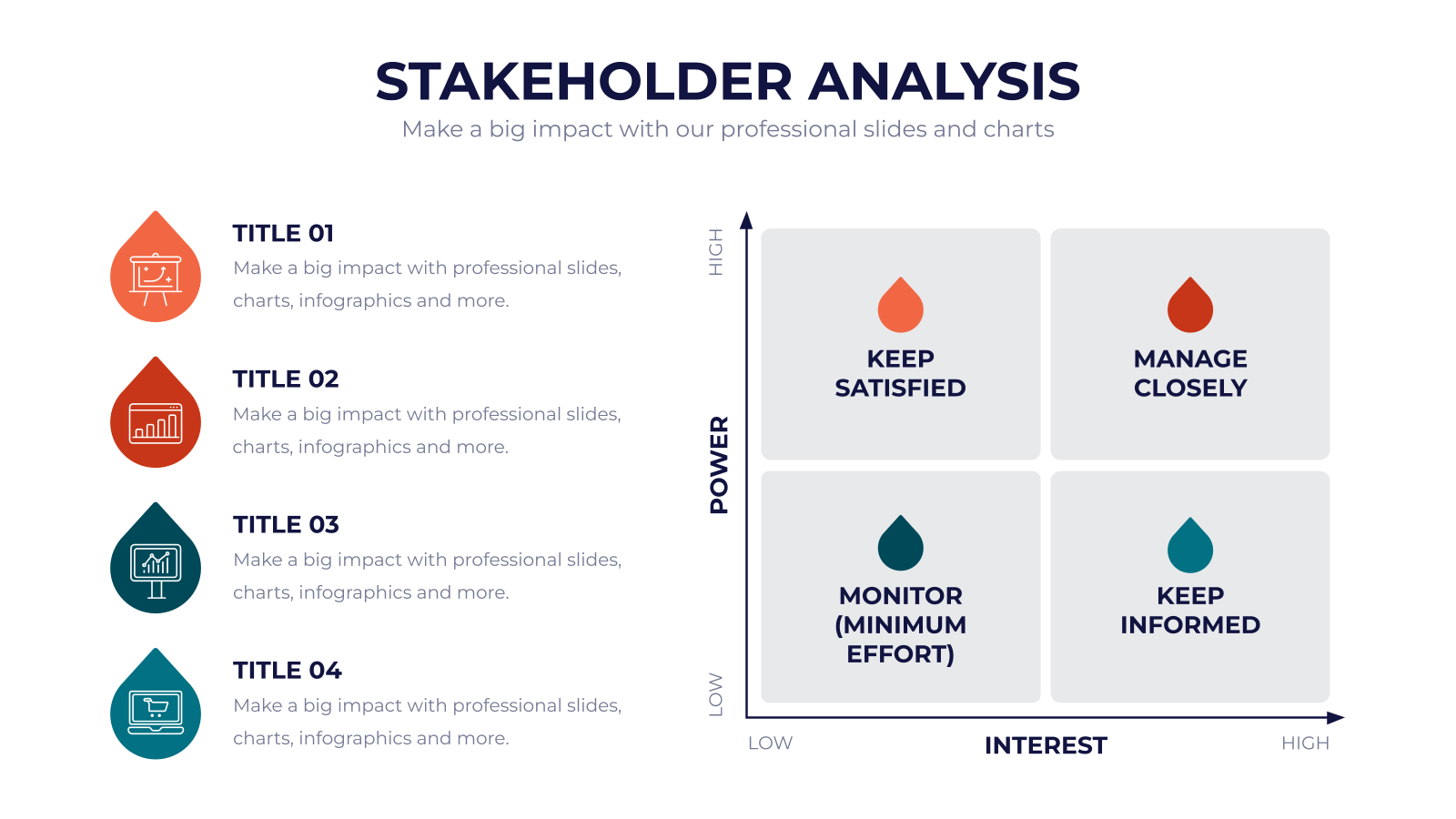 STAKEHOLDER ANALYSIS
Make a big impact with our professional slides and charts

TITLE 01
Make a big impact with professional slides, charts, infographics and more.

TITLE 02
Make a big impact with professional slides, charts, infographics and more.

TITLE 03
Make a big impact with professional slides, charts, infographics and more.

TITLE 04
Make a big impact with professional slides, charts, infographics and more.

HIGH
POWER
LOW

KEEP SATISFIED

MANAGE CLOSELY

MONITOR (MINIMUM EFFORT)

KEEP INFORMED

LOW
INTEREST
HIGH